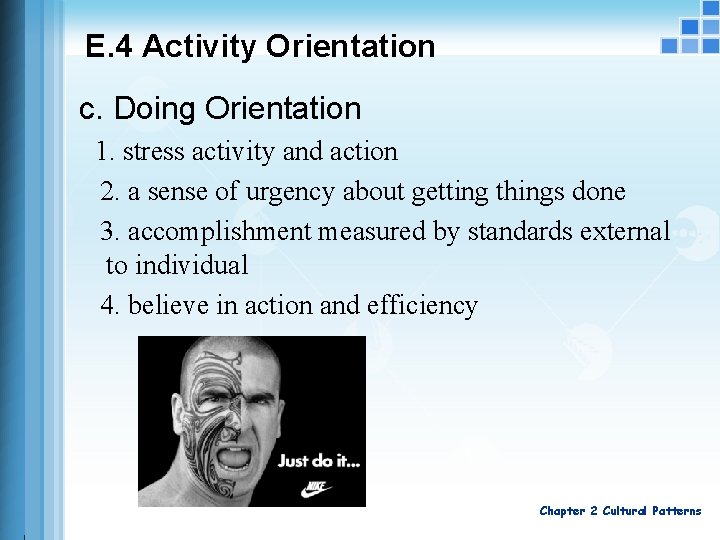 E.4 Activity Orientation

c. Doing Orientation

1. stress activity and action

2. a sense of urgency about getting things done

3. accomplishment measured by standards external to individual

4. believe in action and efficiency

Just do it...

NIKE

Chapter 2 Cultural Patterns